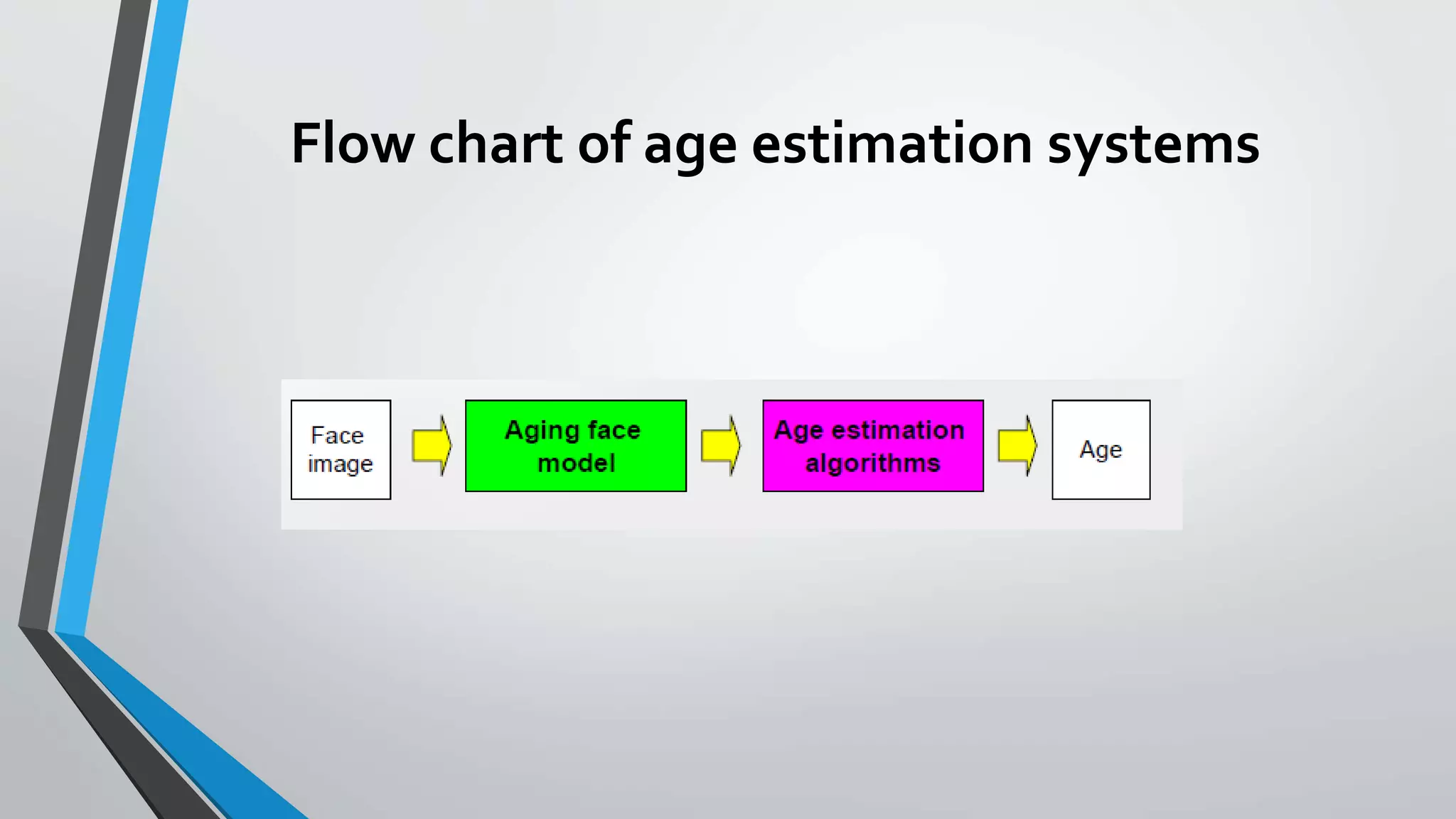 Flow chart of age estimation systems

Face image

Aging face model

Age estimation algorithms

Age